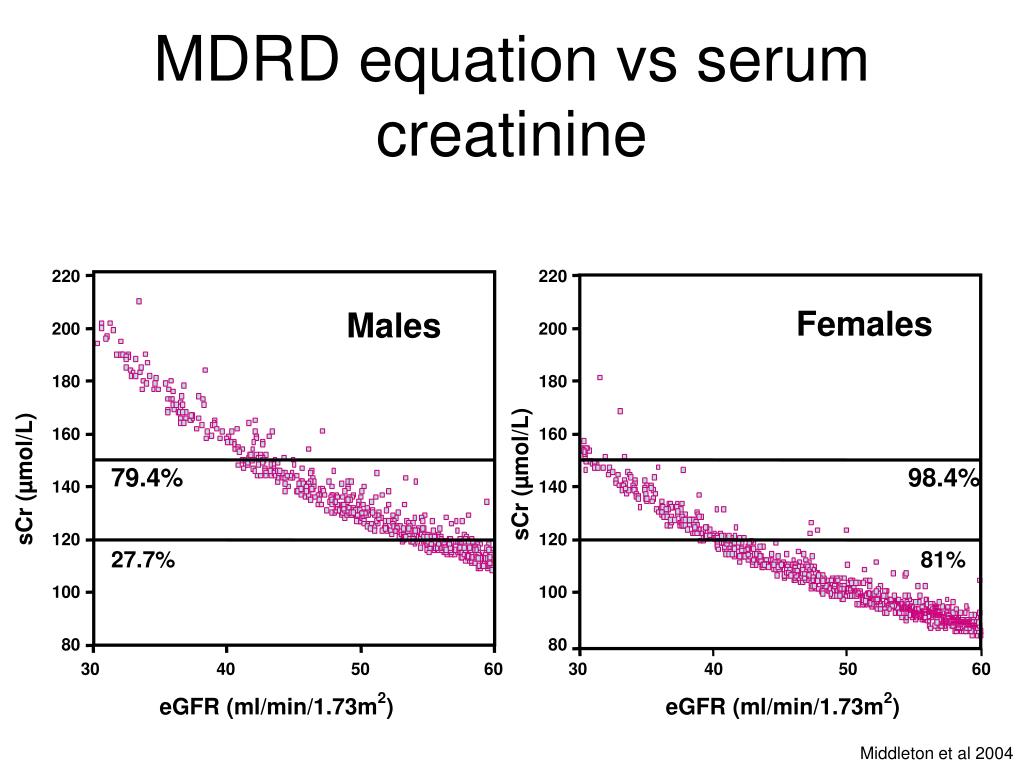 MDRD equation vs serum creatinine

220
200
180
160
140
120
100
80

sCr (µmol/L)

Males

79.4%

27.7%

30 40 50 60

eGFR (ml/min/1.73m$^2$)

220
200
180
160
140
120
100
80

sCr (µmol/L)

Females

98.4%

81%

30 40 50 60

eGFR (ml/min/1.73m$^2$)

Middleton et al 2004